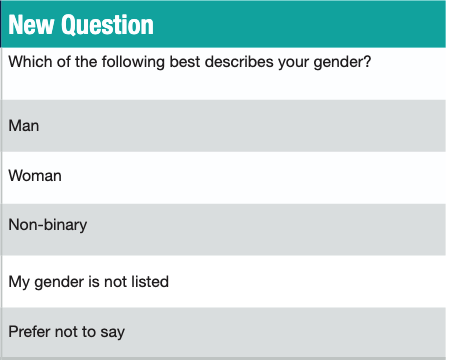 New Question

Which of the following best describes your gender?

Man

Woman

Non-binary

My gender is not listed

Prefer not to say